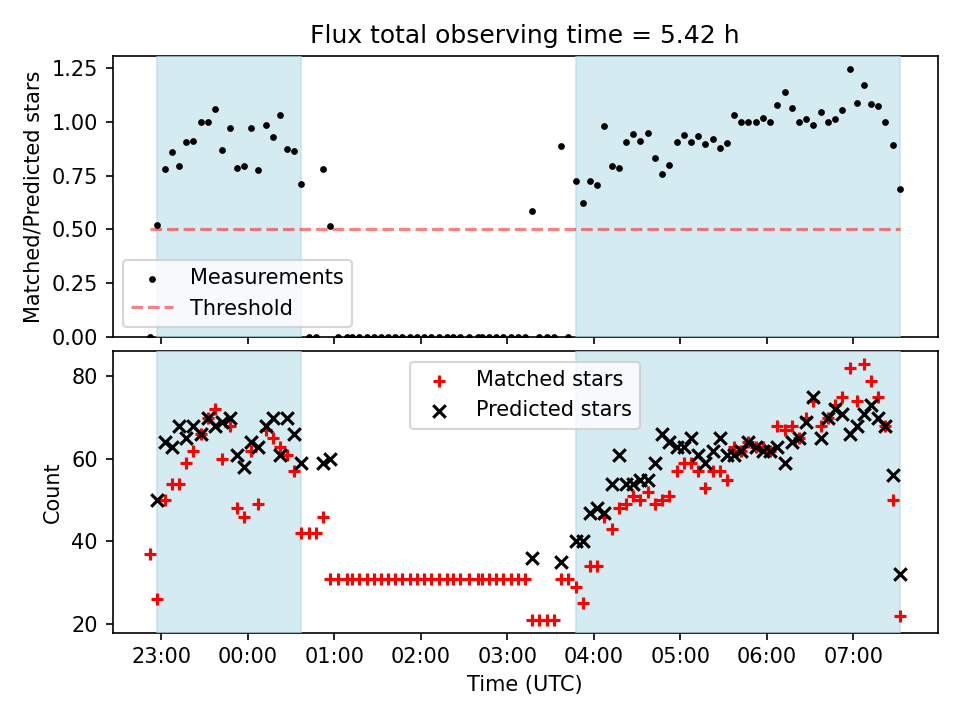 Flux total observing time = 5.42 h

Matched/Predicted stars

1.25
1.00
0.75
0.50
0.25
0.00

Measurements
Threshold

Count

80
60
40
20

Matched stars
Predicted stars

23:00
00:00
01:00
02:00
03:00
04:00
05:00
06:00
07:00

Time (UTC)